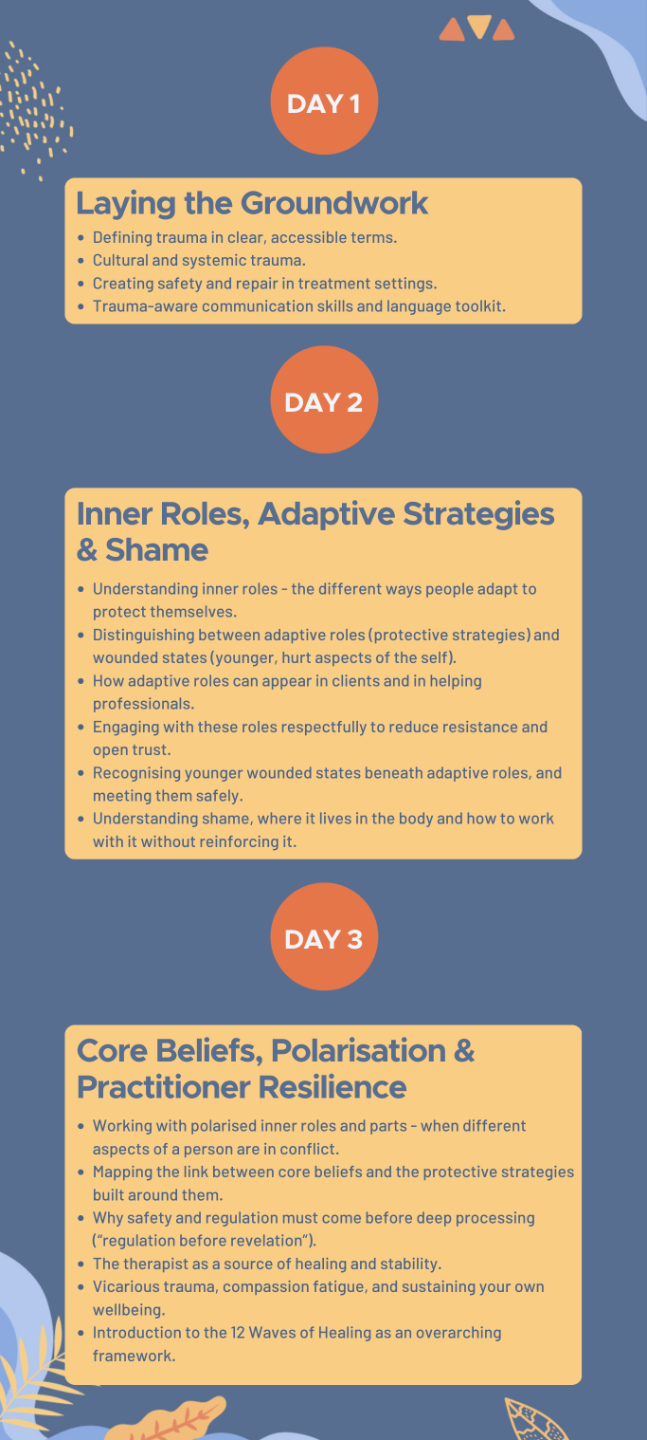 DAY 1

Laying the Groundwork

- Defining trauma in clear, accessible terms.
- Cultural and systemic trauma.
- Creating safety and repair in treatment settings.
- Trauma-aware communication skills and language toolkit.

DAY 2

Inner Roles, Adaptive Strategies & Shame

- Understanding inner roles - the different ways people adapt to protect themselves.
- Distinguishing between adaptive roles (protective strategies) and wounded states (younger, hurt aspects of the self).
- How adaptive roles can appear in clients and in helping professionals.
- Engaging with these roles respectfully to reduce resistance and open trust.
- Recognising younger wounded states beneath adaptive roles, and meeting them safely.
- Understanding shame, where it lives in the body and how to work with it without reinforcing it.

DAY 3

Core Beliefs, Polarisation & Practitioner Resilience

- Working with polarised inner roles and parts - when different aspects of a person are in conflict.
- Mapping the link between core beliefs and the protective strategies built around them.
- Why safety and regulation must come before deep processing ("regulation before revelation").
- The therapist as a source of healing and stability.
- Vicarious trauma, compassion fatigue, and sustaining your own wellbeing.
- Introduction to the 12 Waves of Healing as an overarching framework.